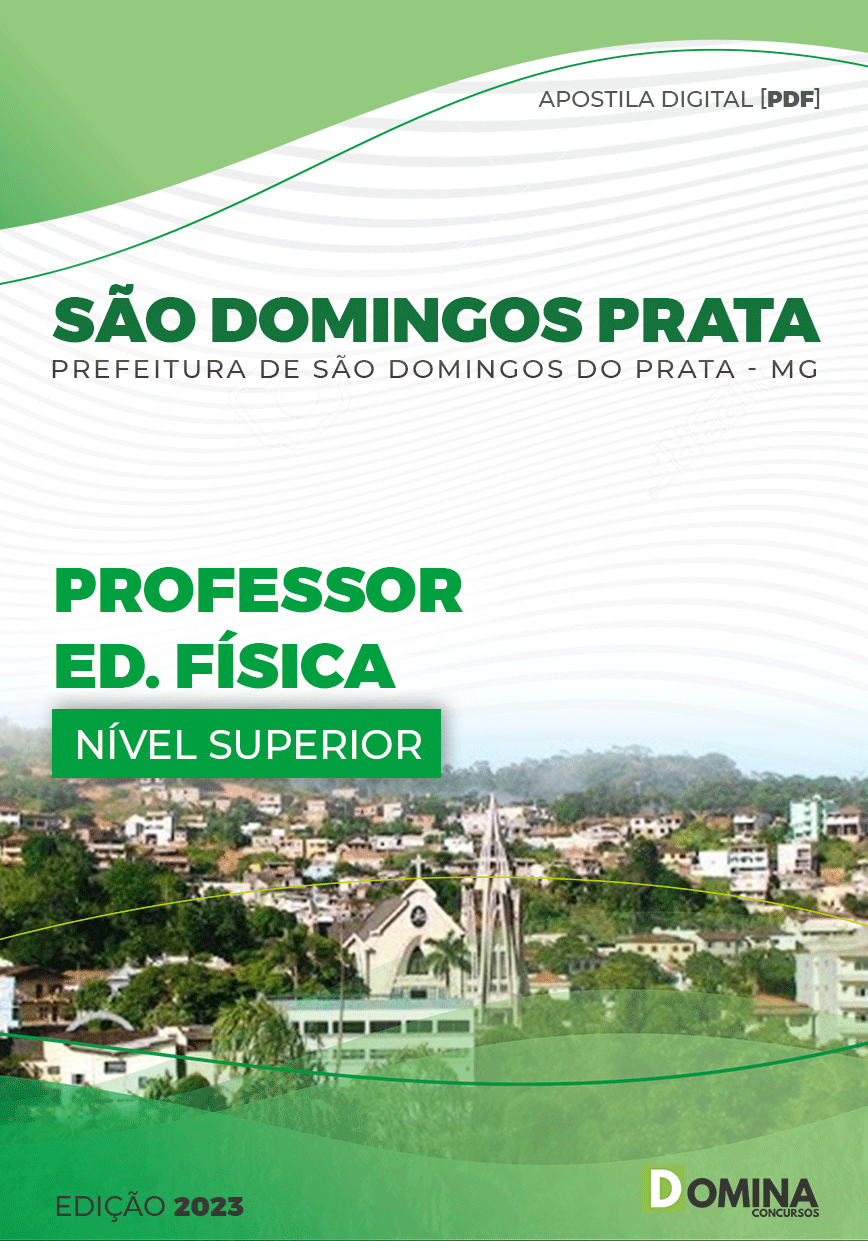 APOSTILA DIGITAL [PDF]

SÃO DOMINGOS PRATA

PREFEITURA DE SÃO DOMINGOS DO PRATA - MG

PROFESSOR
ED. FÍSICA

NÍVEL SUPERIOR

EDIÇÃO 2023

DOMINA
CONCURSOS